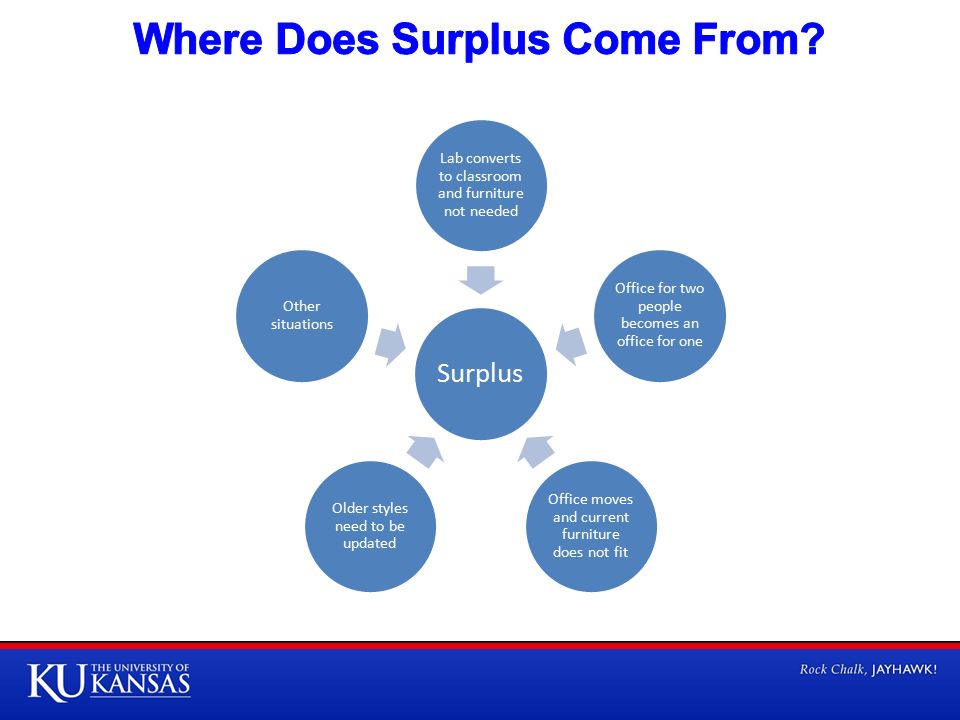 Where Does Surplus Come From?

Lab converts to classroom and furniture not needed

Office for two people becomes an office for one

Office moves and current furniture does not fit

Older styles need to be updated

Other situations

Surplus

KU THE UNIVERSITY OF KANSAS

Rock Chalk, JAYHAWK!